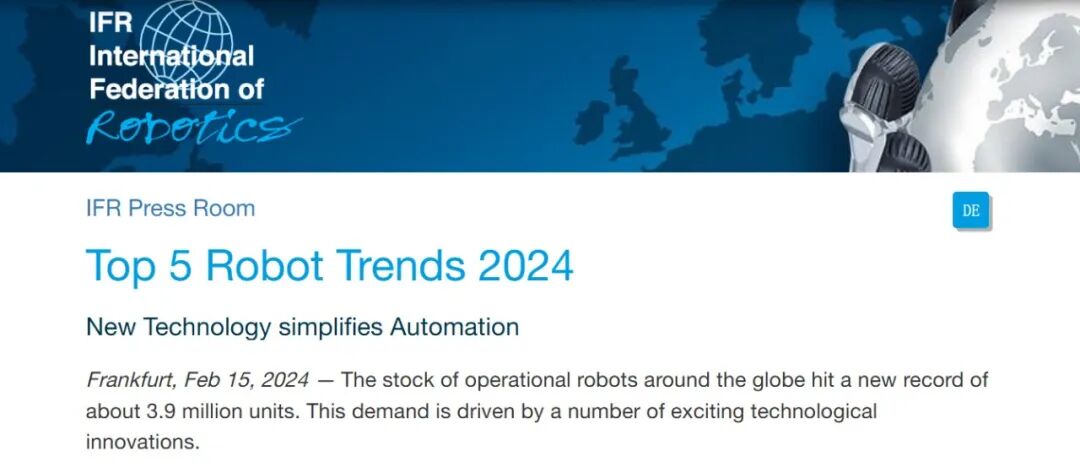 IFR International Federation of Robotics

IFR Press Room

DE

Top 5 Robot Trends 2024

New Technology simplifies Automation

Frankfurt, Feb 15, 2024 — The stock of operational robots around the globe hit a new record of about 3.9 million units. This demand is driven by a number of exciting technological innovations.